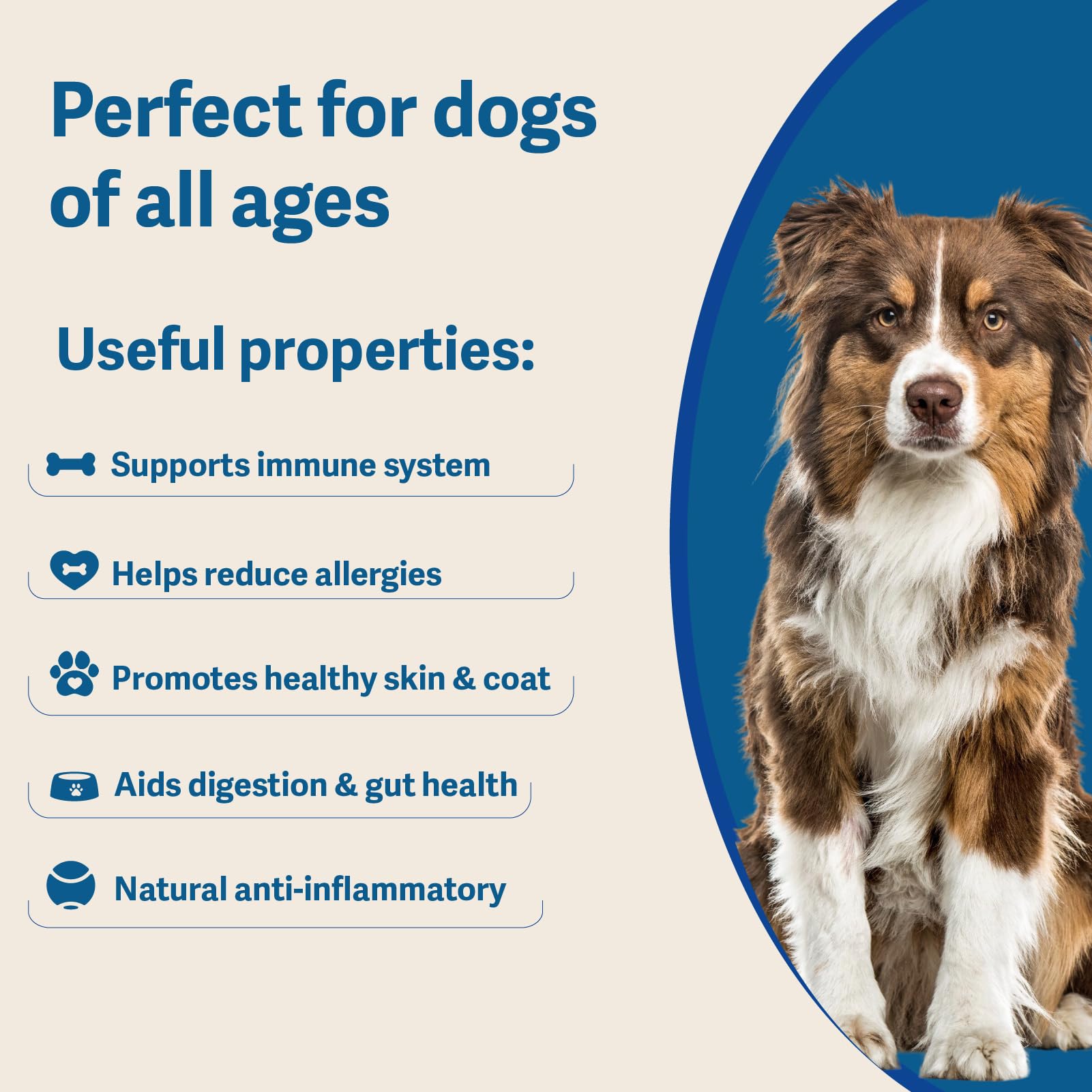 Perfect for dogs of all ages

Useful properties:

Supports immune system

Helps reduce allergies

Promotes healthy skin & coat

Aids digestion & gut health

Natural anti-inflammatory